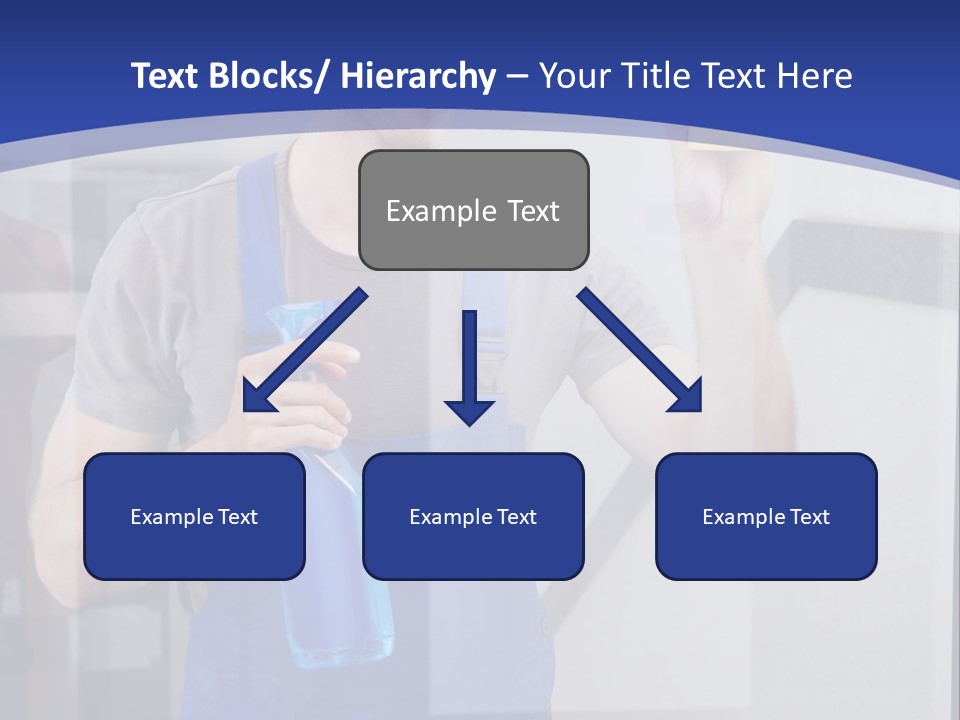 Text Blocks/ Hierarchy – Your Title Text Here

Example Text

Example Text

Example Text

Example Text